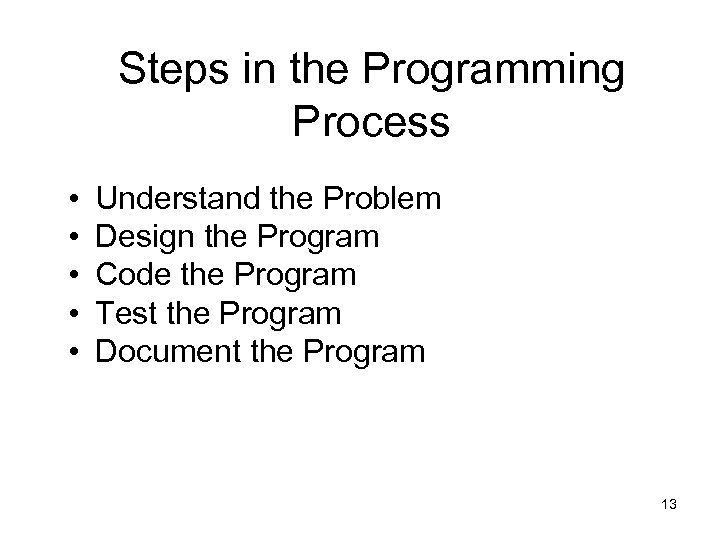 Steps in the Programming Process

• Understand the Problem
• Design the Program
• Code the Program
• Test the Program
• Document the Program

13